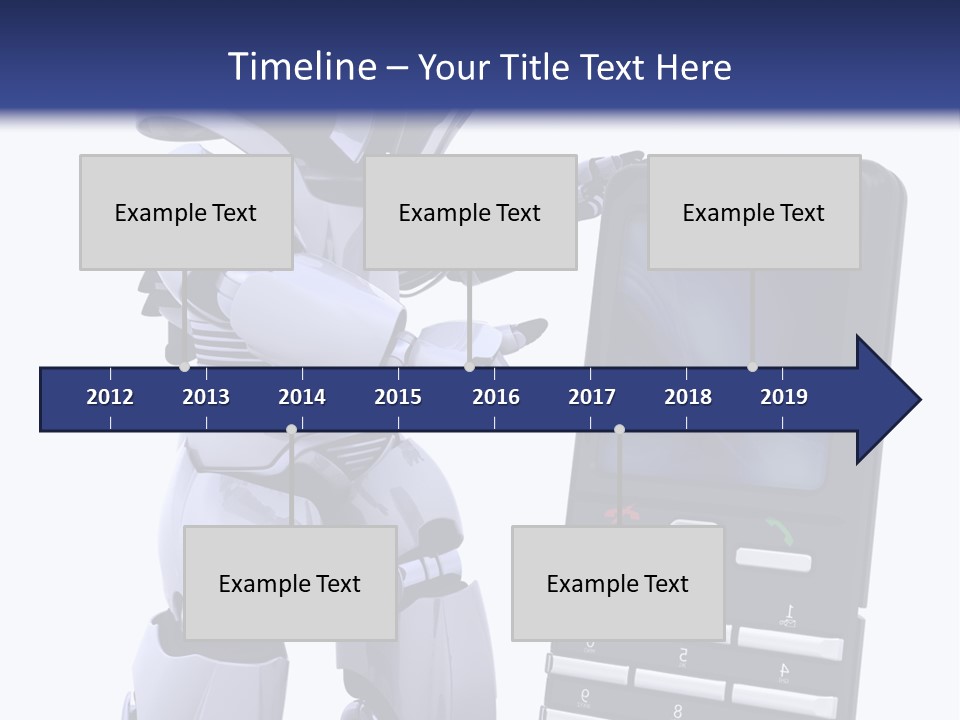 Timeline – Your Title Text Here

Example Text

Example Text

Example Text

2012 2013 2014 2015 2016 2017 2018 2019

Example Text

Example Text